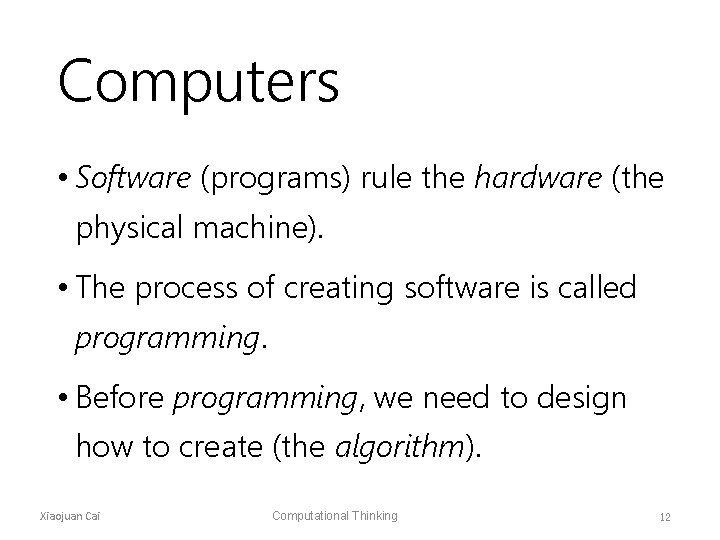 Computers

• Software (programs) rule the hardware (the physical machine).

• The process of creating software is called programming.

• Before programming, we need to design how to create (the algorithm).

Xiaojuan Cai Computational Thinking 12